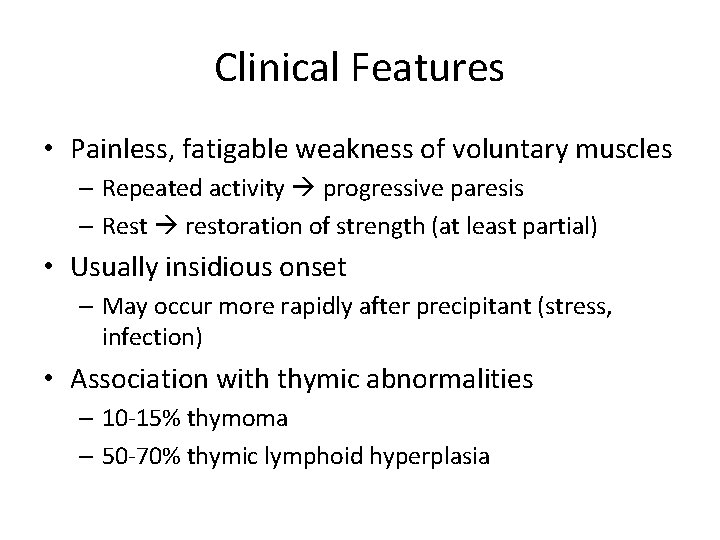 Clinical Features

• Painless, fatigable weakness of voluntary muscles
– Repeated activity → progressive paresis
– Rest → restoration of strength (at least partial)

• Usually insidious onset
– May occur more rapidly after precipitant (stress, infection)

• Association with thymic abnormalities
– 10-15% thymoma
– 50-70% thymic lymphoid hyperplasia